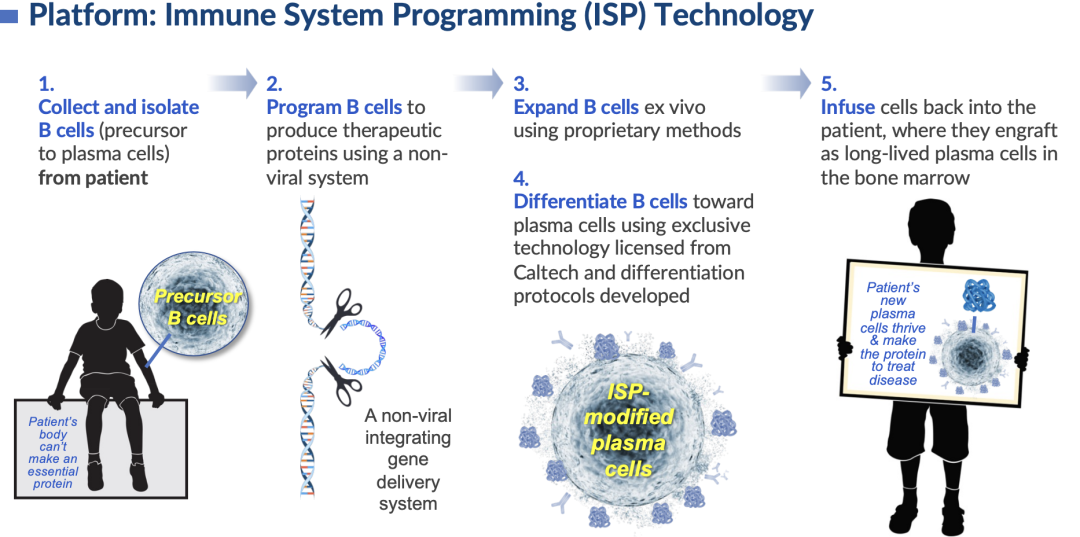 Platform: Immune System Programming (ISP) Technology

1.
Collect and isolate B cells (precursor to plasma cells) from patient

Precursor B cells

Patient's body can't make an essential protein

2.
Program B cells to produce therapeutic proteins using a non-viral system

A non-viral integrating gene delivery system

3.
Expand B cells ex vivo using proprietary methods

4.
Differentiate B cells toward plasma cells using exclusive technology licensed from Caltech and differentiation protocols developed

ISP-modified plasma cells

5.
Infuse cells back into the patient, where they engraft as long-lived plasma cells in the bone marrow

Patient's new plasma cells thrive & make the protein to treat disease